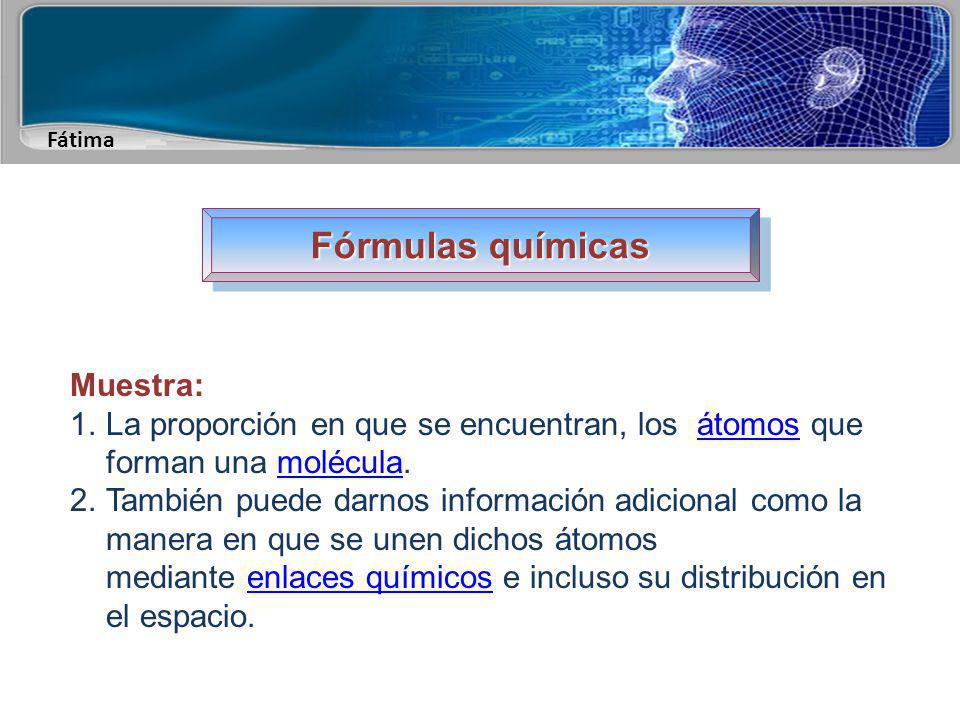 Fátima

Fórmulas químicas

Muestra:
1. La proporción en que se encuentran, los átomos que forman una molécula.
2. También puede darnos información adicional como la manera en que se unen dichos átomos mediante enlaces químicos e incluso su distribución en el espacio.